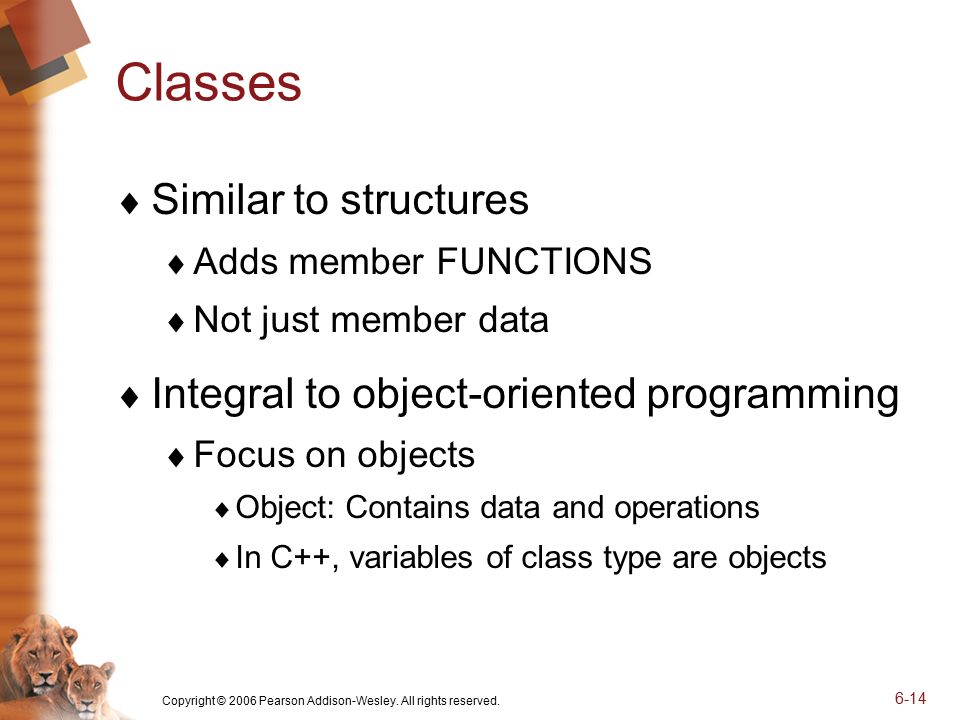 Classes

♦ Similar to structures

♦ Adds member FUNCTIONS

♦ Not just member data

♦ Integral to object-oriented programming

♦ Focus on objects

♦ Object: Contains data and operations

♦ In C++, variables of class type are objects

Copyright © 2006 Pearson Addison-Wesley. All rights reserved.

6-14